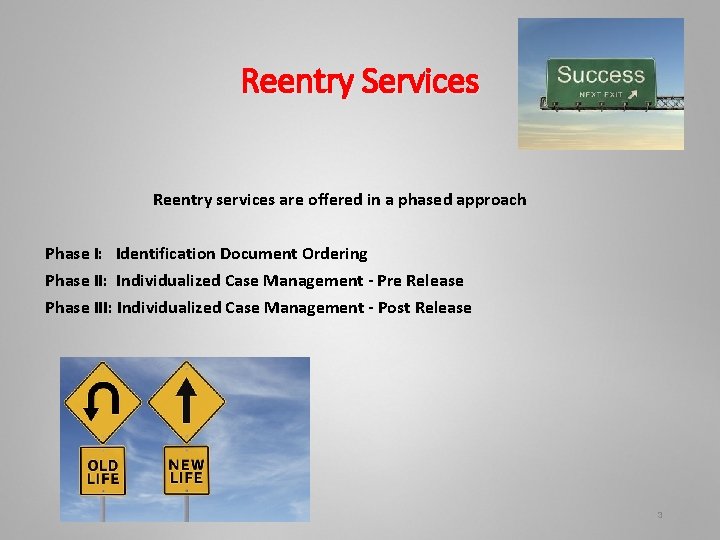 Reentry Services

Success
NEXT EXIT

Reentry services are offered in a phased approach

Phase I: Identification Document Ordering
Phase II: Individualized Case Management - Pre Release
Phase III: Individualized Case Management - Post Release

OLD LIFE

NEW LIFE

3